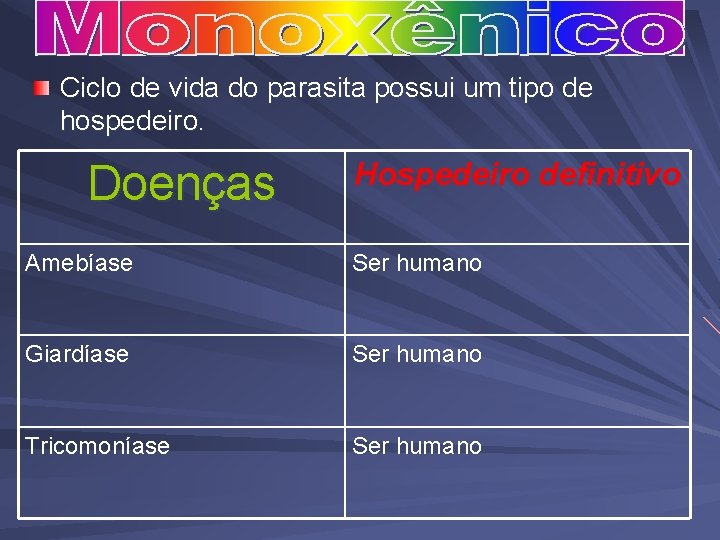 Monoxênico

Ciclo de vida do parasita possui um tipo de hospedeiro.

| Doenças | Hospedeiro definitivo |
|---|---|
| Amebíase | Ser humano |
| Giardíase | Ser humano |
| Tricomoníase | Ser humano |